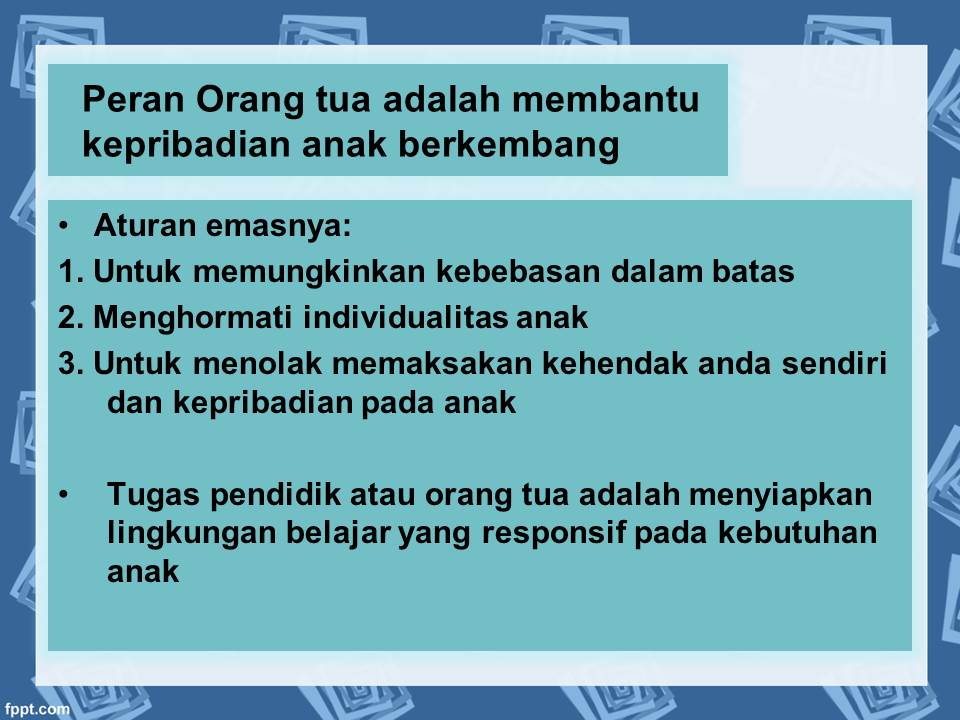 Peran Orang tua adalah membantu kepribadian anak berkembang

• Aturan emasnya:
1. Untuk memungkinkan kebebasan dalam batas
2. Menghormati individualitas anak
3. Untuk menolak memaksakan kehendak anda sendiri dan kepribadian pada anak

• Tugas pendidik atau orang tua adalah menyiapkan lingkungan belajar yang responsif pada kebutuhan anak

fppt.com